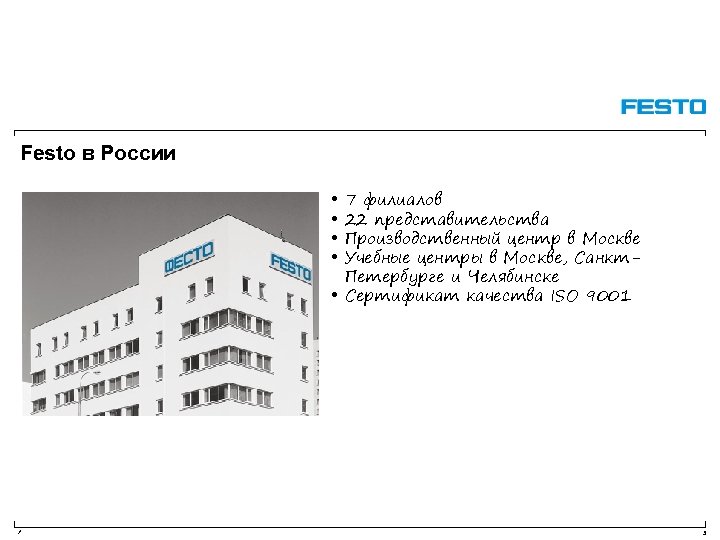 FESTO

Festo в России

ФЕСТО

FESTO

• 7 филиалов
• 22 представительства
• Производственный центр в Москве
• Учебные центры в Москве, Санкт-Петербурге и Челябинске
• Сертификат качества ISO 9001